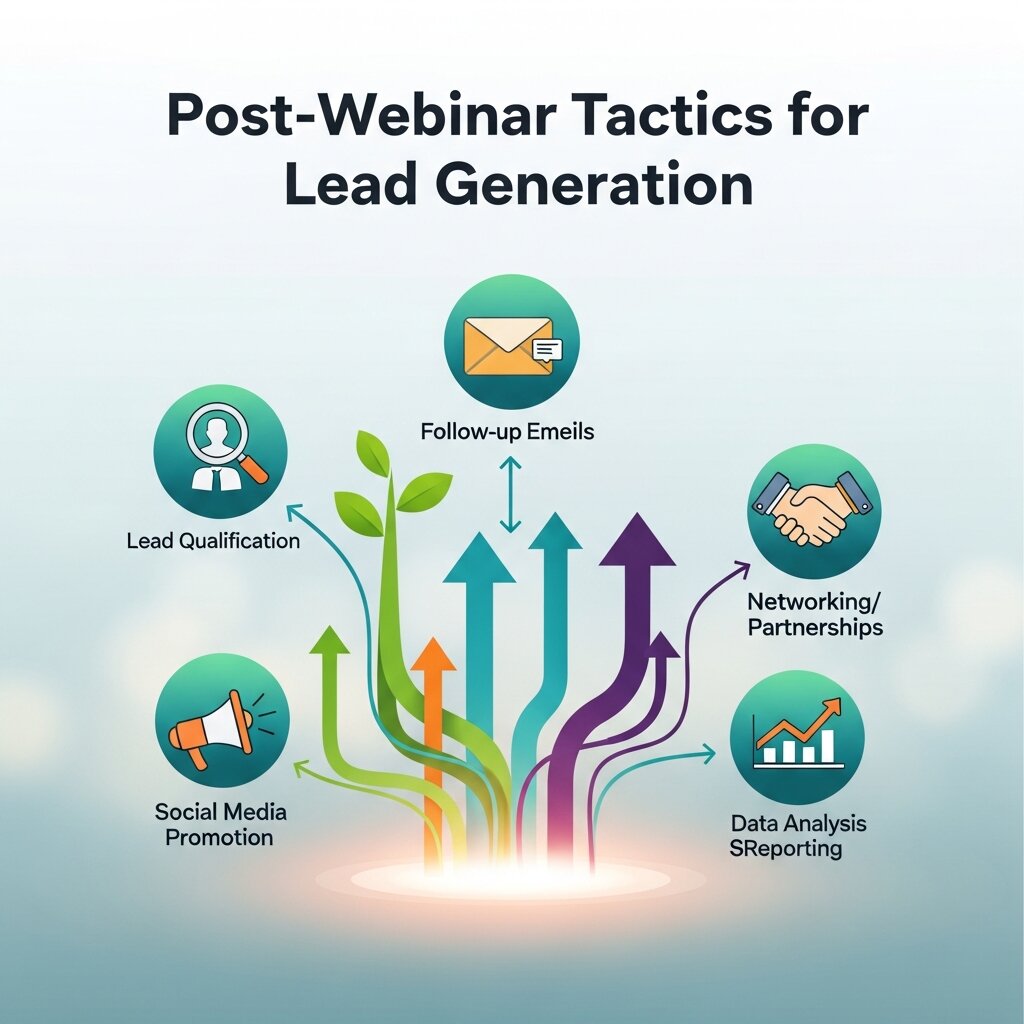 Post-Webinar Tactics for Lead Generation

Follow-up Emeils

Lead Qualification

Networking/ Partnerships

Social Media Promotion

Data Analysis SReporting